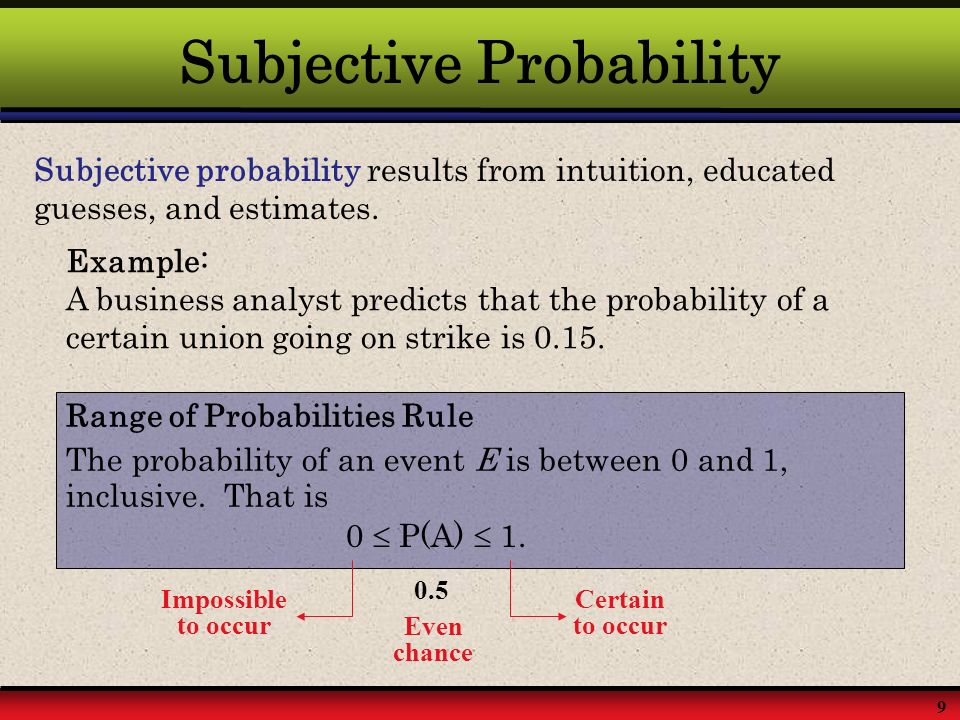 Subjective Probability

Subjective probability results from intuition, educated guesses, and estimates.

Example:
A business analyst predicts that the probability of a certain union going on strike is 0.15.

Range of Probabilities Rule
The probability of an event $E$ is between 0 and 1, inclusive. That is
$0 \leq P(A) \leq 1.$

Impossible to occur

0.5
Even chance

Certain to occur

9